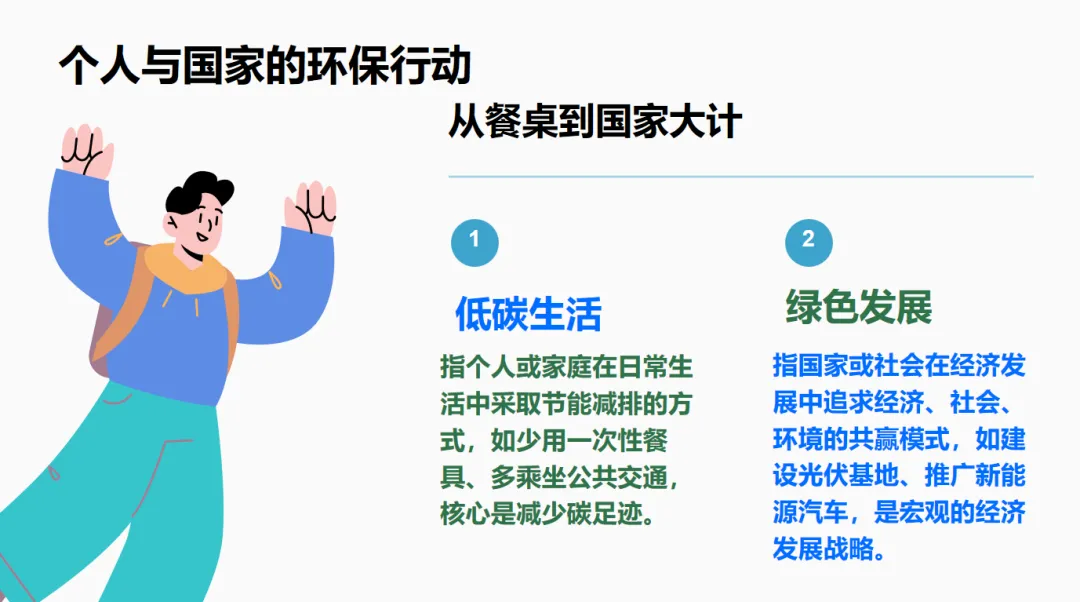 个人与国家的环保行动

从餐桌到国家大计

1

低碳生活

指个人或家庭在日常生活中采取节能减排的方式，如少用一次性餐具、多乘坐公共交通，核心是减少碳足迹。

2

绿色发展

指国家或社会在经济发展中追求经济、社会、环境的共赢模式，如建设光伏基地、推广新能源汽车，是宏观的经济发展战略。